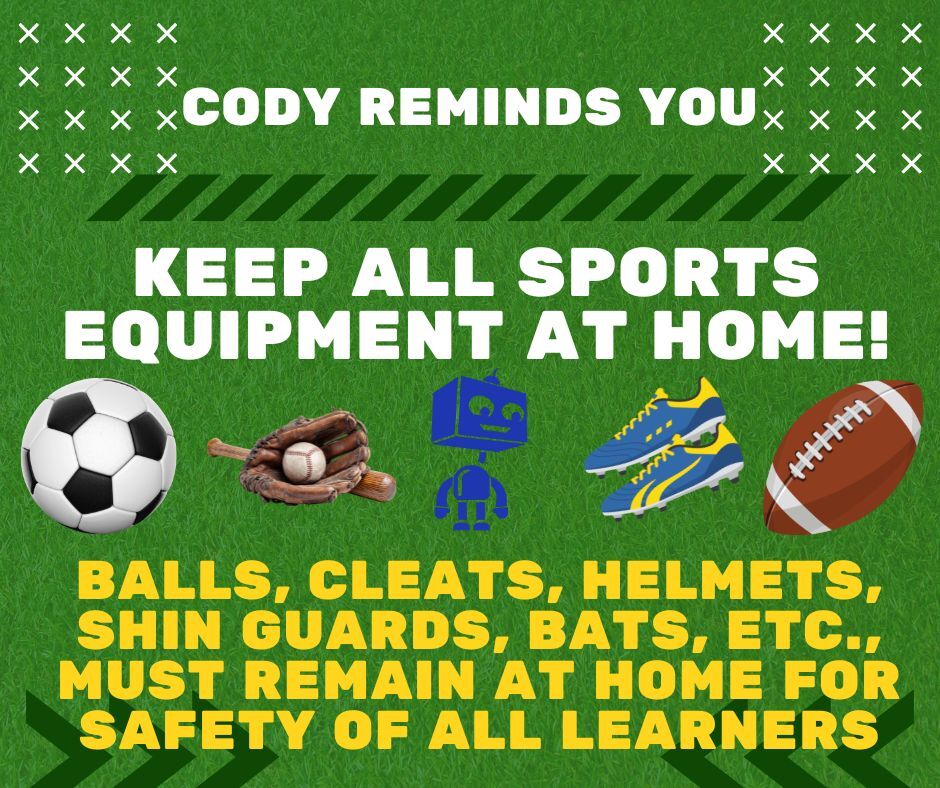 CODY REMINDS YOU

KEEP ALL SPORTS EQUIPMENT AT HOME!

BALLS, CLEATS, HELMETS, SHIN GUARDS, BATS, ETC., MUST REMAIN AT HOME FOR SAFETY OF ALL LEARNERS